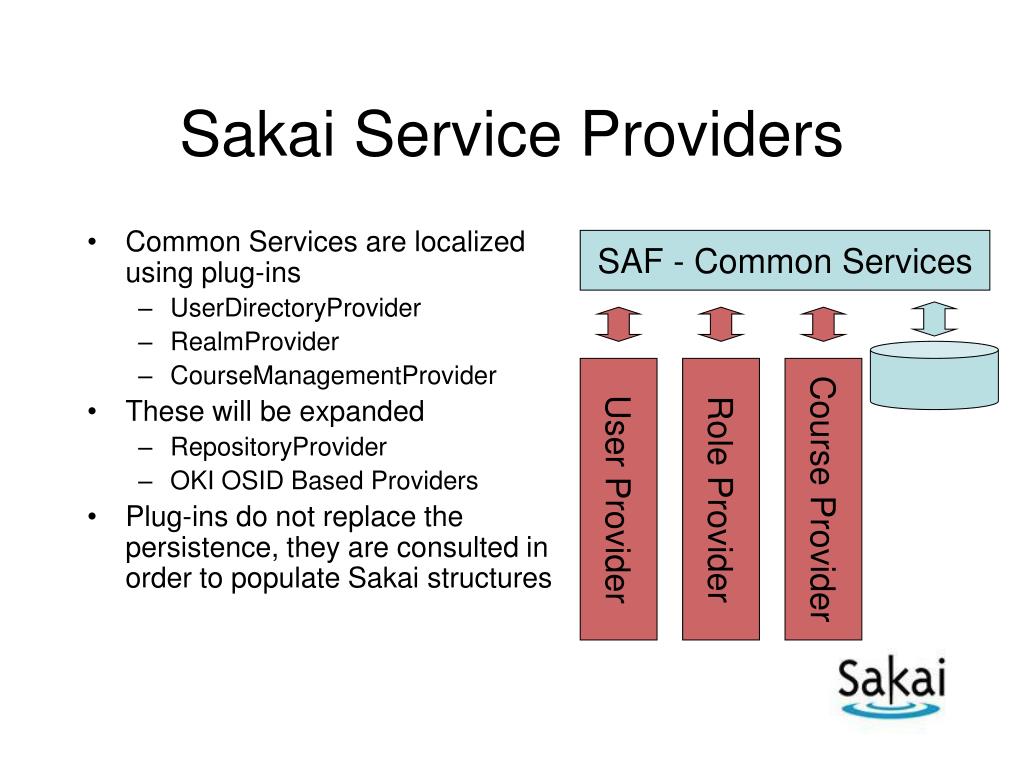 Sakai Service Providers

• Common Services are localized using plug-ins
– UserDirectoryProvider
– RealmProvider
– CourseManagementProvider
• These will be expanded
– RepositoryProvider
– OKI OSID Based Providers
• Plug-ins do not replace the persistence, they are consulted in order to populate Sakai structures

SAF - Common Services

User Provider

Role Provider

Course Provider

Sakai